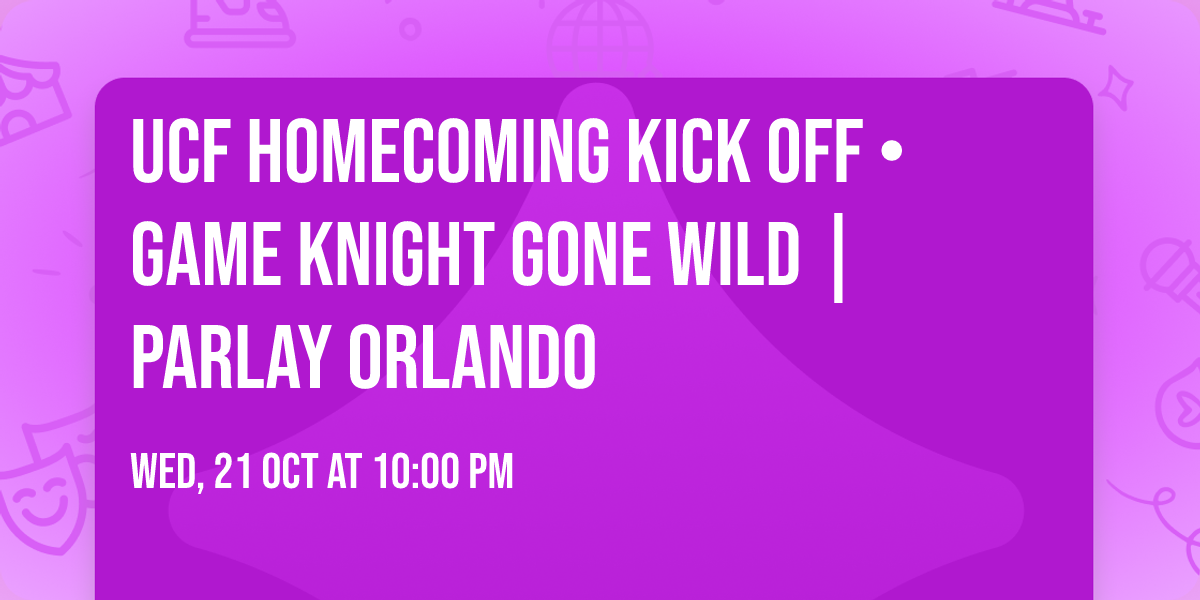 UCF HOMECOMING KICK OFF • GAME KNIGHT GONE WILD | PARLAY ORLANDO

WED, 21 OCT AT 10:00 PM